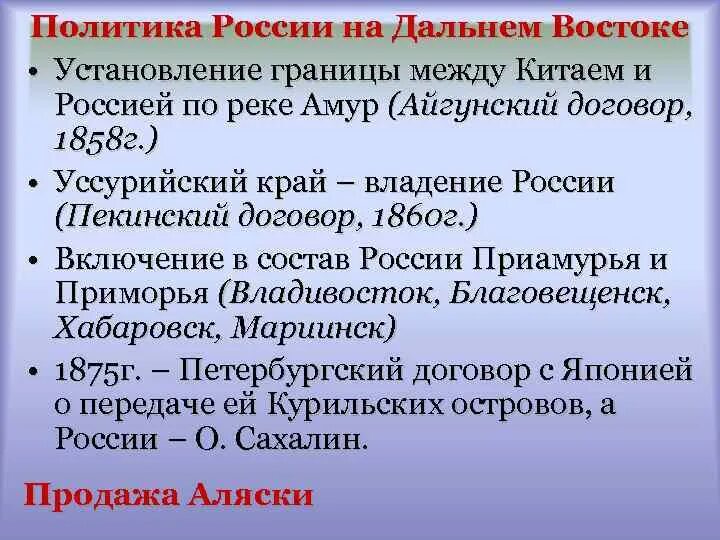 Политика России на Дальнем Востоке

• Установление границы между Китаем и Россией по реке Амур (Айгунский договор, 1858г.)

• Уссурийский край – владение России (Пекинский договор, 1860г.)

• Включение в состав России Приамурья и Приморья (Владивосток, Благовещенск, Хабаровск, Мариинск)

• 1875г. – Петербургский договор с Японией о передаче ей Курильских островов, а России – О. Сахалин.

Продажа Аляски